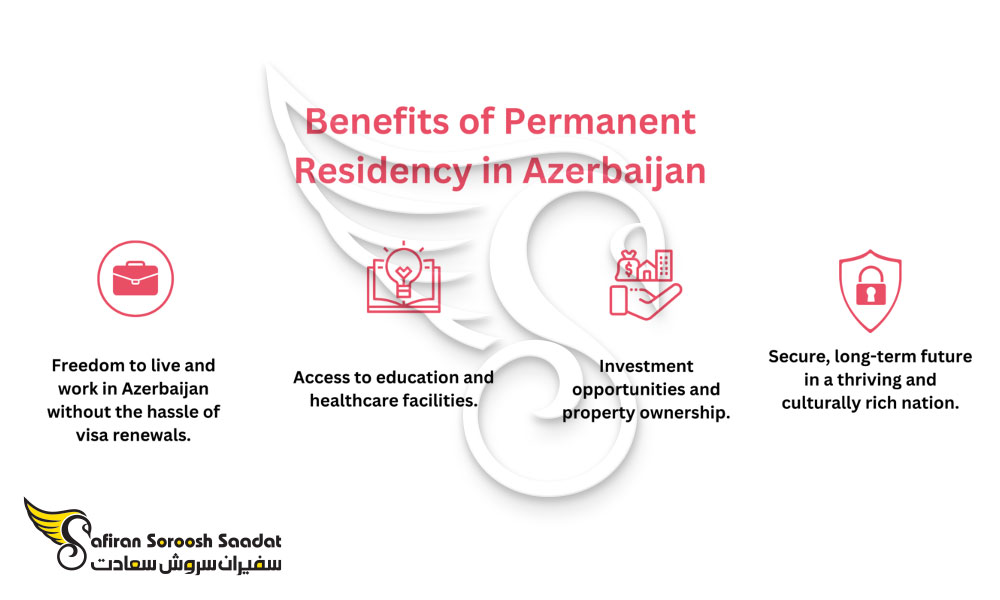 Benefits of Permanent Residency in Azerbaijan

Freedom to live and work in Azerbaijan without the hassle of visa renewals.

Access to education and healthcare facilities.

Investment opportunities and property ownership.

Secure, long-term future in a thriving and culturally rich nation.

Safiran Soroosh Saadat
سفیران سروش سعادت